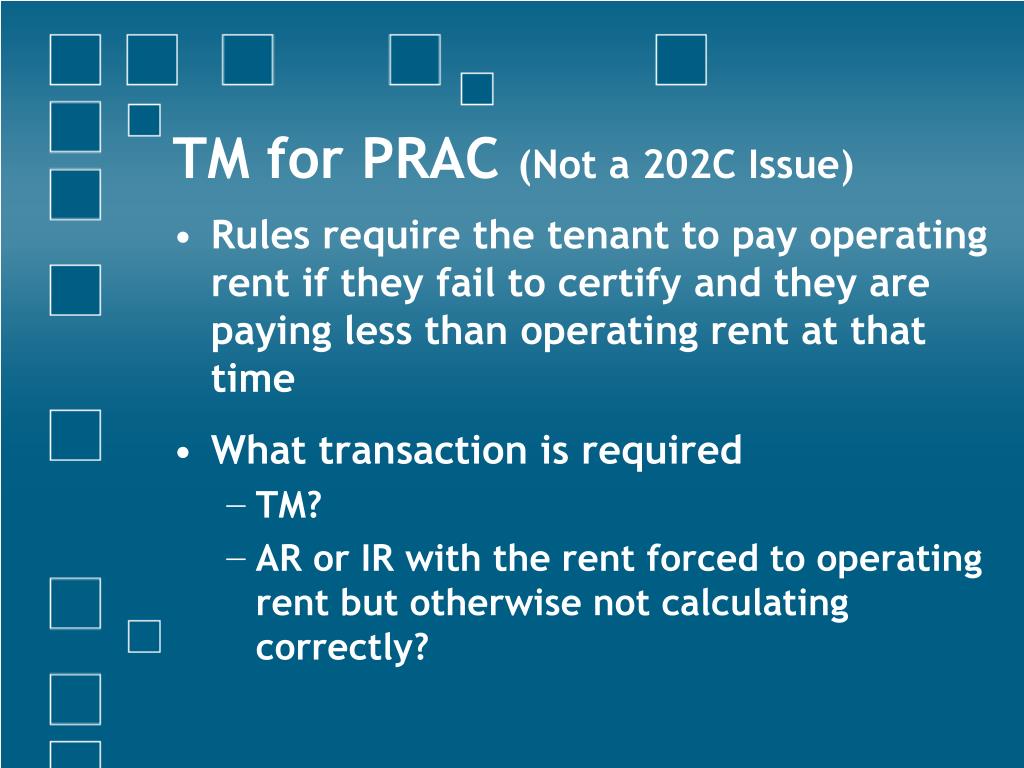 TM for PRAC (Not a 202C Issue)

• Rules require the tenant to pay operating rent if they fail to certify and they are paying less than operating rent at that time

• What transaction is required

– TM?

– AR or IR with the rent forced to operating rent but otherwise not calculating correctly?